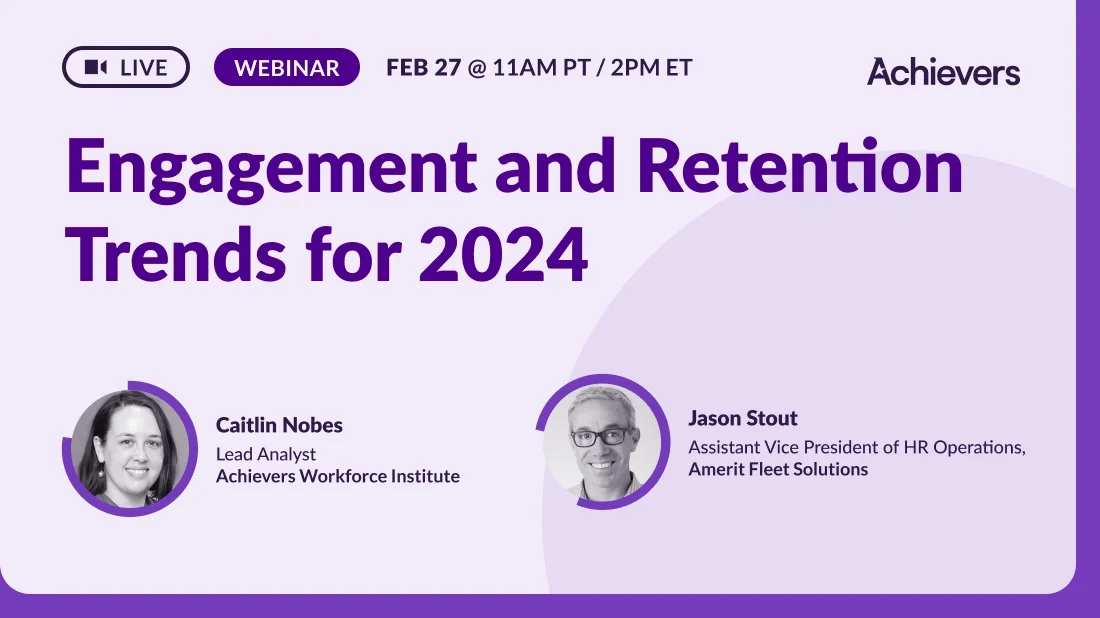 LIVE WEBINAR FEB 27 @ 11AM PT / 2PM ET

Achievers

Engagement and Retention Trends for 2024

Caitlin Nobes
Lead Analyst
Achievers Workforce Institute

Jason Stout
Assistant Vice President of HR Operations,
Amerit Fleet Solutions